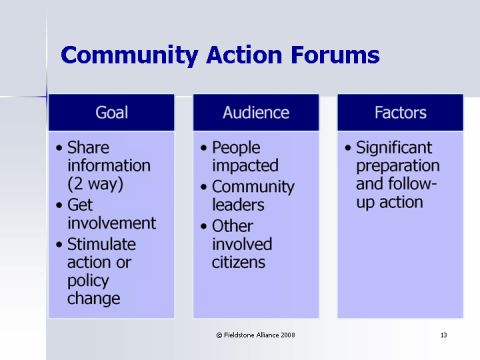 Community Action Forums

Goal

• Share information (2 way)
• Get involvement
• Stimulate action or policy change

Audience

• People impacted
• Community leaders
• Other involved citizens

Factors

• Significant preparation and follow-up action

© Fieldstone Alliance 2008

13